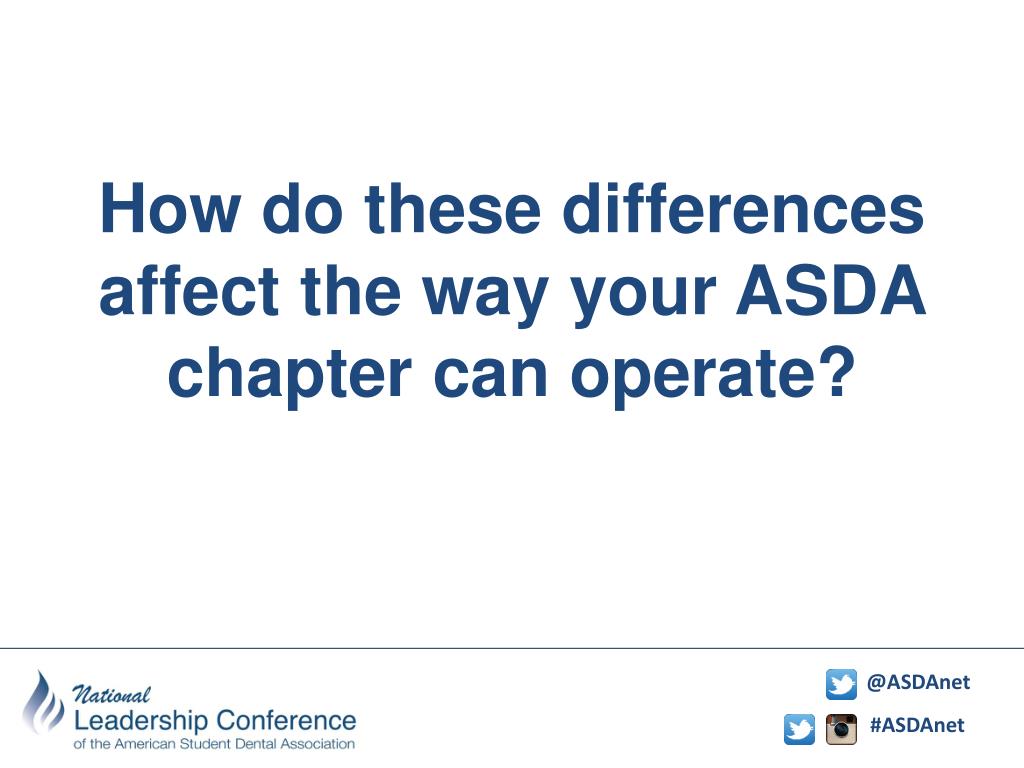 How do these differences affect the way your ASDA chapter can operate?

National
Leadership Conference
of the American Student Dental Association

@ASDAnet
#ASDAnet